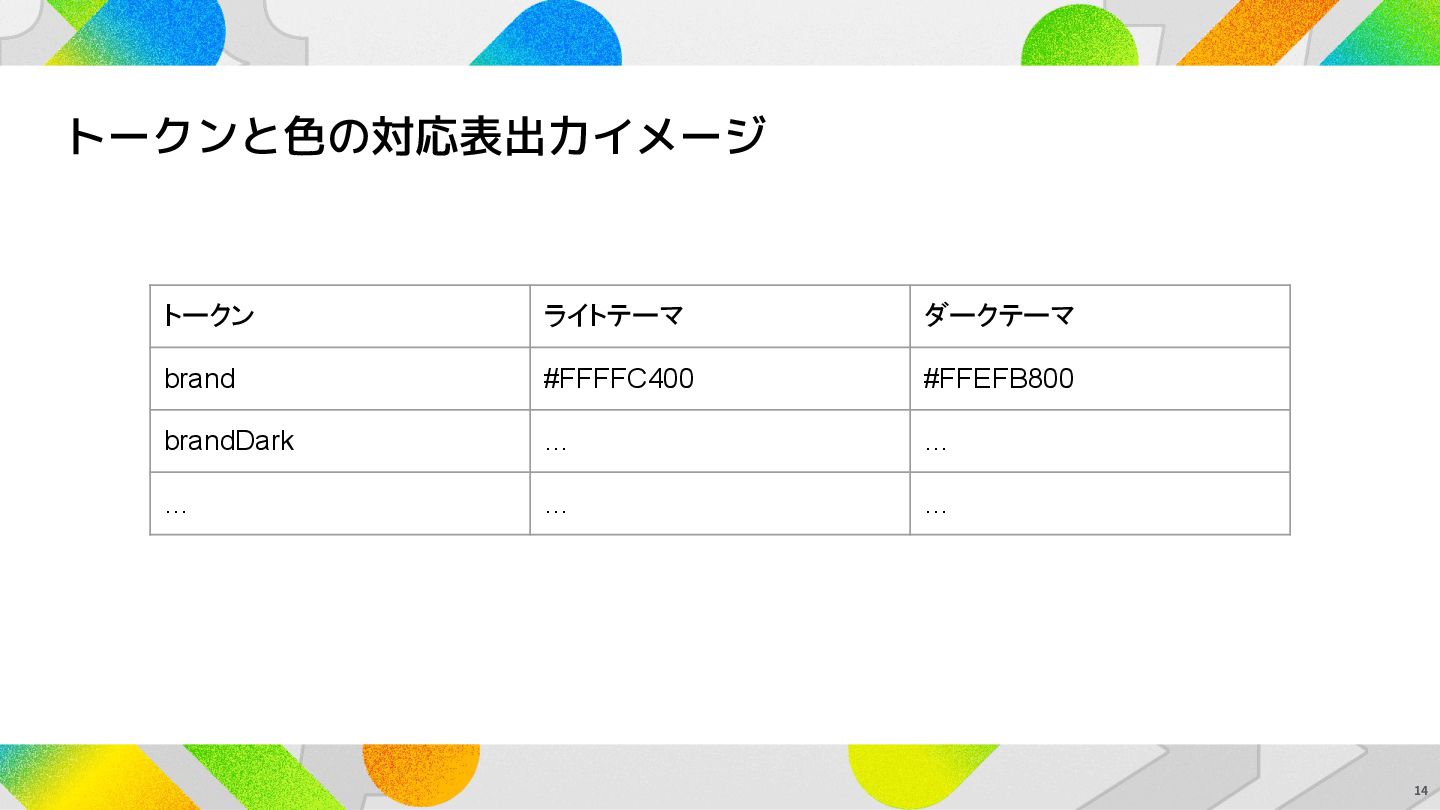 トークンと色の対応表出力イメージ

| トークン | ライトテーマ | ダークテーマ |
|---|---|---|
| brand | #FFFFC400 | #FFEFB800 |
| brandDark | … | … |
| … | … | … |

14